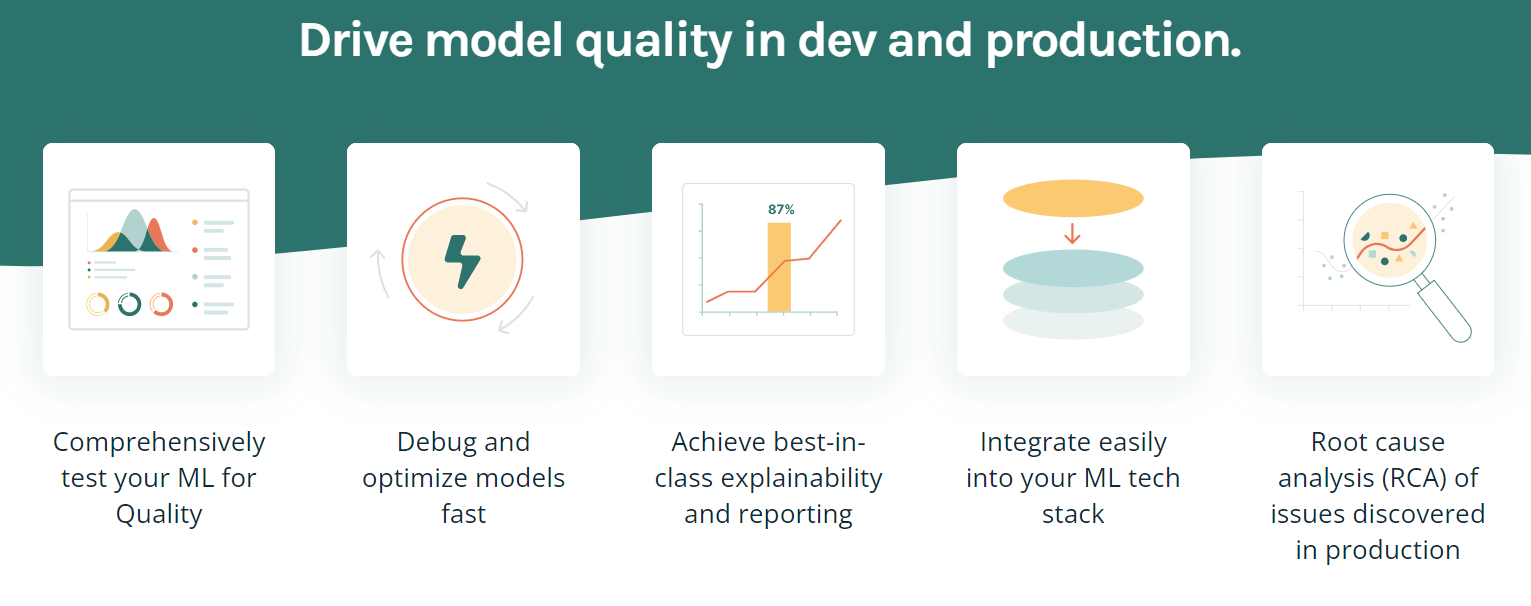 Drive model quality in dev and production.

87%

Comprehensively test your ML for Quality

Debug and optimize models fast

Achieve best-in-class explainability and reporting

Integrate easily into your ML tech stack

Root cause analysis (RCA) of issues discovered in production